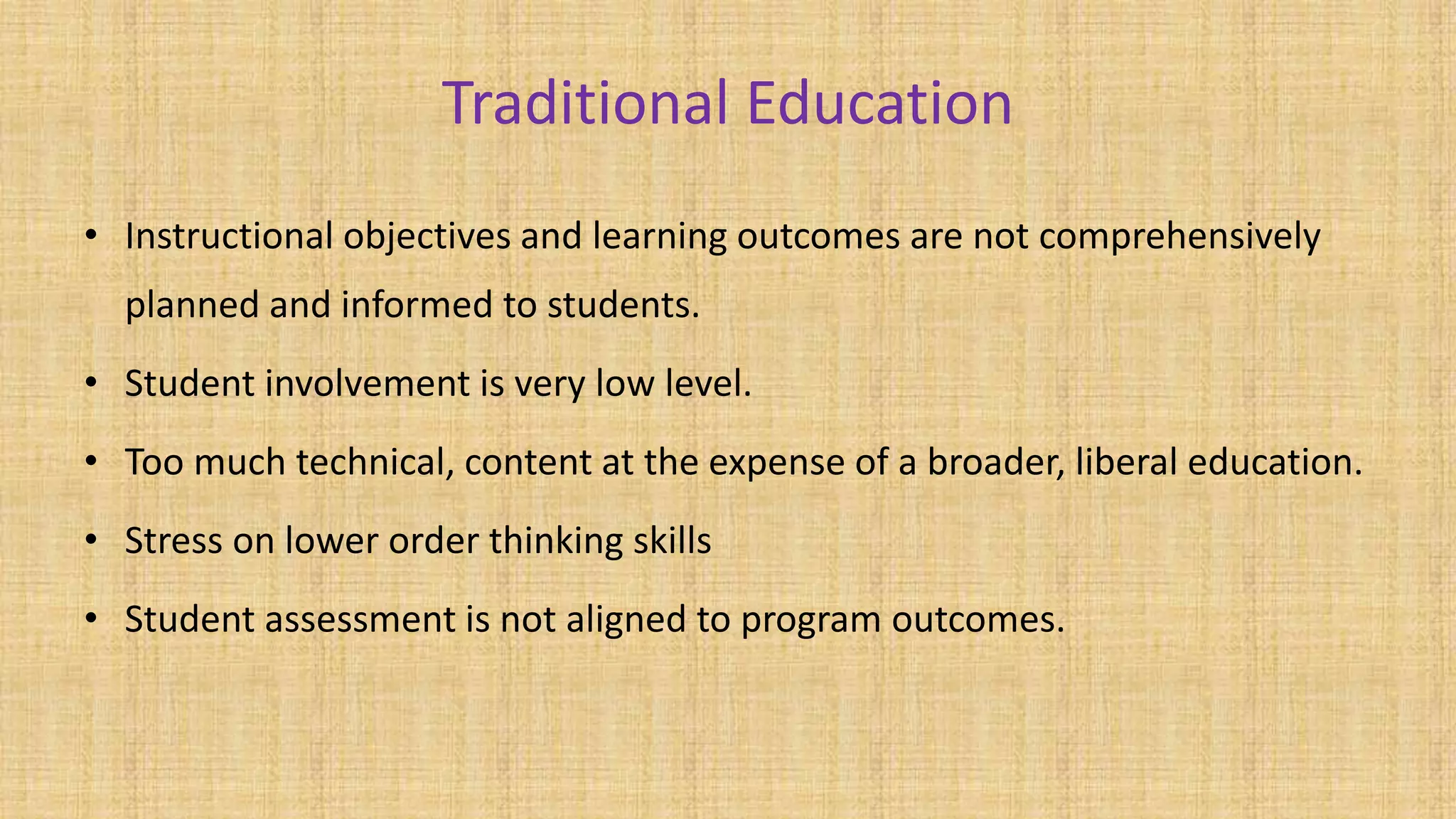 Traditional Education

• Instructional objectives and learning outcomes are not comprehensively planned and informed to students.
• Student involvement is very low level.
• Too much technical, content at the expense of a broader, liberal education.
• Stress on lower order thinking skills
• Student assessment is not aligned to program outcomes.